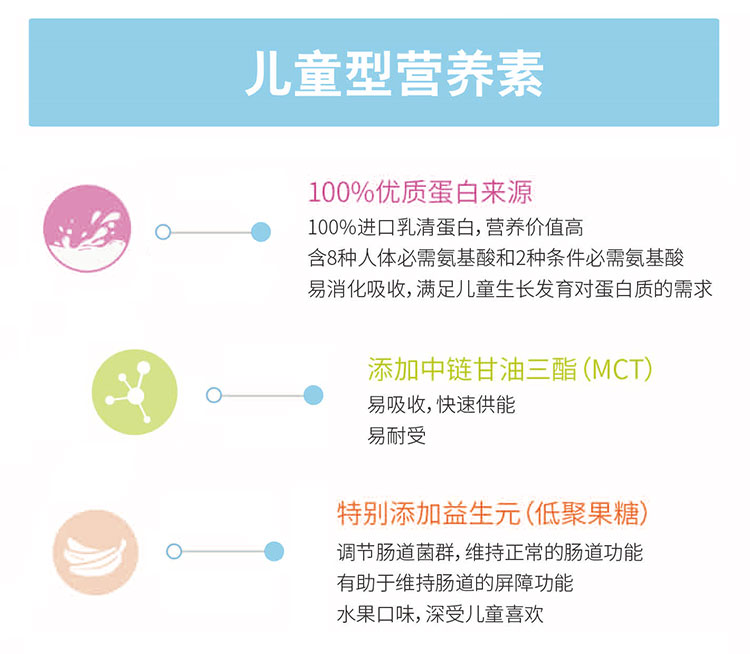 儿童型营养素

100%优质蛋白来源
100%进口乳清蛋白，营养价值高
含8种人体必需氨基酸和2种条件必需氨基酸
易消化吸收，满足儿童生长发育对蛋白质的需求

添加中链甘油三酯（MCT）
易吸收，快速供能
易耐受

特别添加益生元（低聚果糖）
调节肠道菌群，维持正常的肠道功能
有助于维持肠道的屏障功能
水果口味，深受儿童喜欢